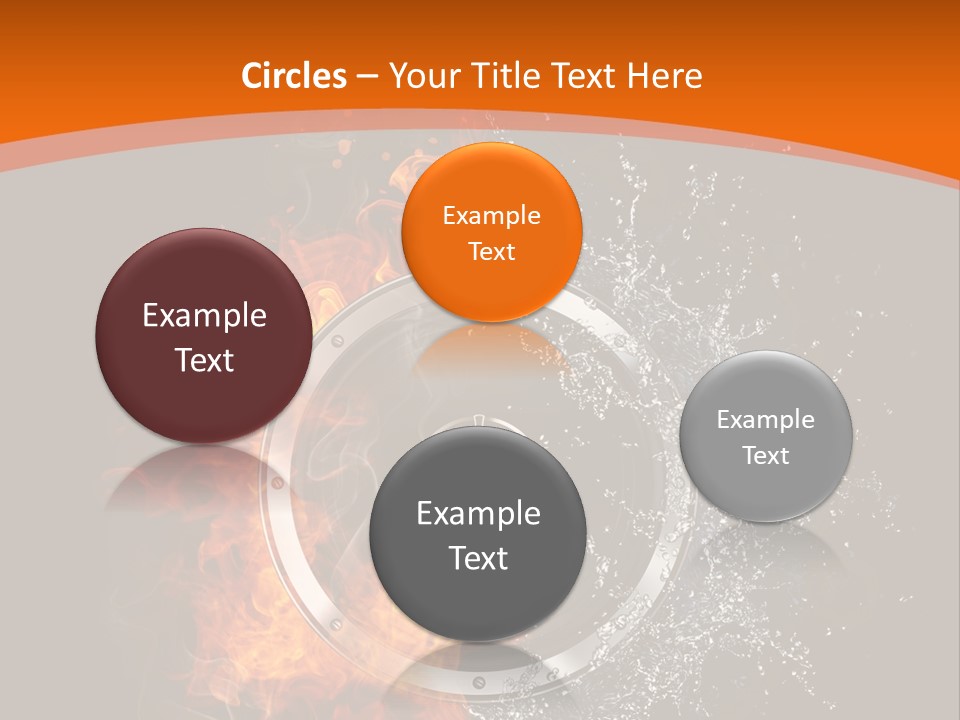 Circles – Your Title Text Here

Example Text

Example Text

Example Text

Example Text